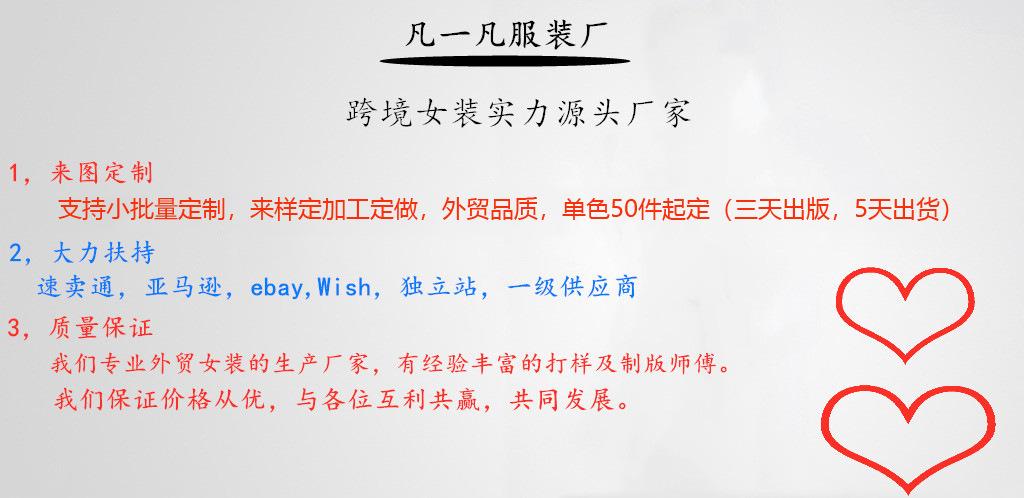 凡一凡服装厂

跨境女装实力源头厂家

1，来图定制

支持小批量定制，来样定加工定做，外贸品质，单色50件起定（三天出版，5天出货）

2，大力扶持

速卖通，亚马逊，ebay,Wish，独立站，一级供应商

3，质量保证

我们专业外贸女装的生产厂家，有经验丰富的打样及制版师傅。

我们保证价格从优，与各位互利共赢，共同发展。